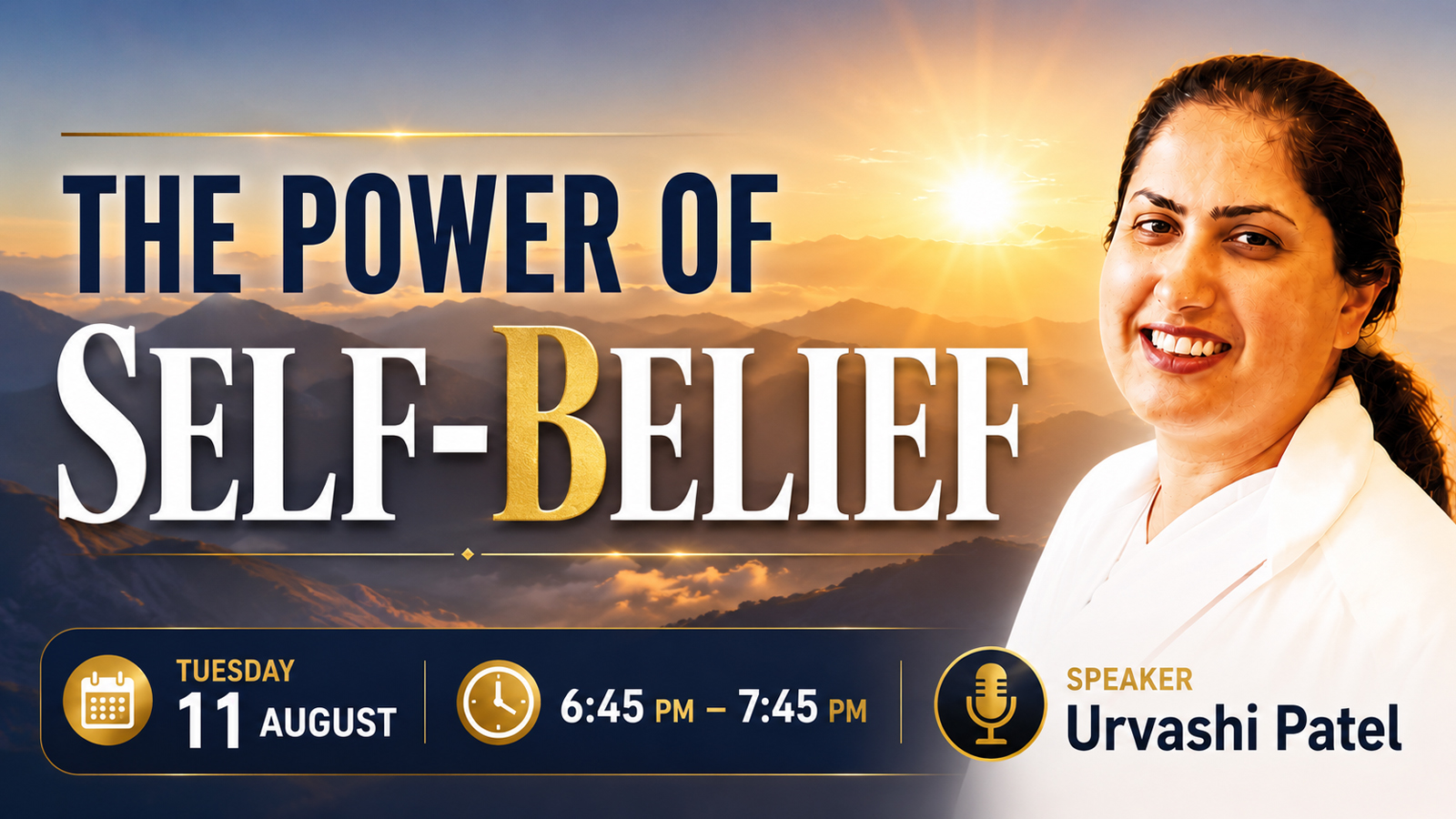 THE POWER OF
SELF-BELIEF

TUESDAY
11 AUGUST

6:45 PM – 7:45 PM

SPEAKER
Urvashi Patel